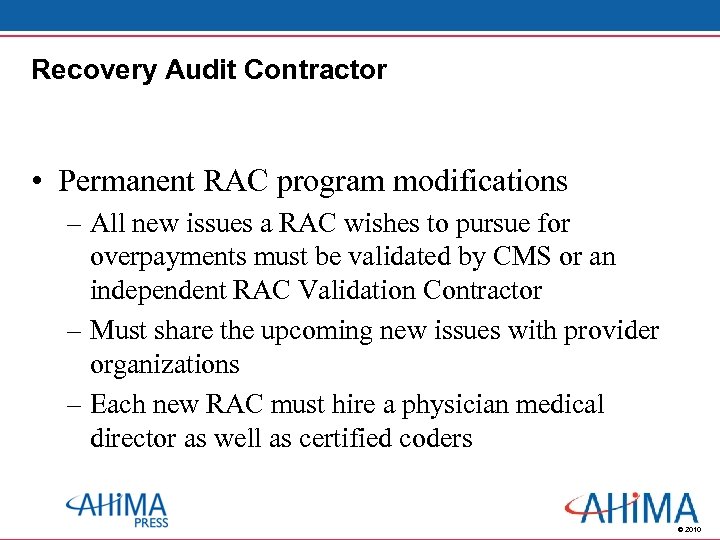 Recovery Audit Contractor

• Permanent RAC program modifications
– All new issues a RAC wishes to pursue for overpayments must be validated by CMS or an independent RAC Validation Contractor
– Must share the upcoming new issues with provider organizations
– Each new RAC must hire a physician medical director as well as certified coders

AHIMA PRESS

AHIMA © 2010